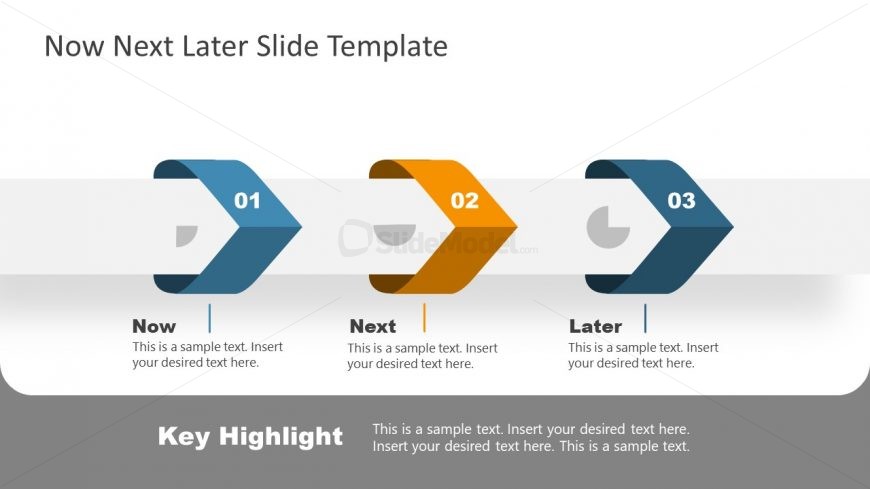 Now Next Later Slide Template

01

02

03

SlideModel.com

Now
This is a sample text. Insert your desired text here.

Next
This is a sample text. Insert your desired text here.

Later
This is a sample text. Insert your desired text here.

Key Highlight

This is a sample text. Insert your desired text here. Insert your desired text here. This is a sample text.